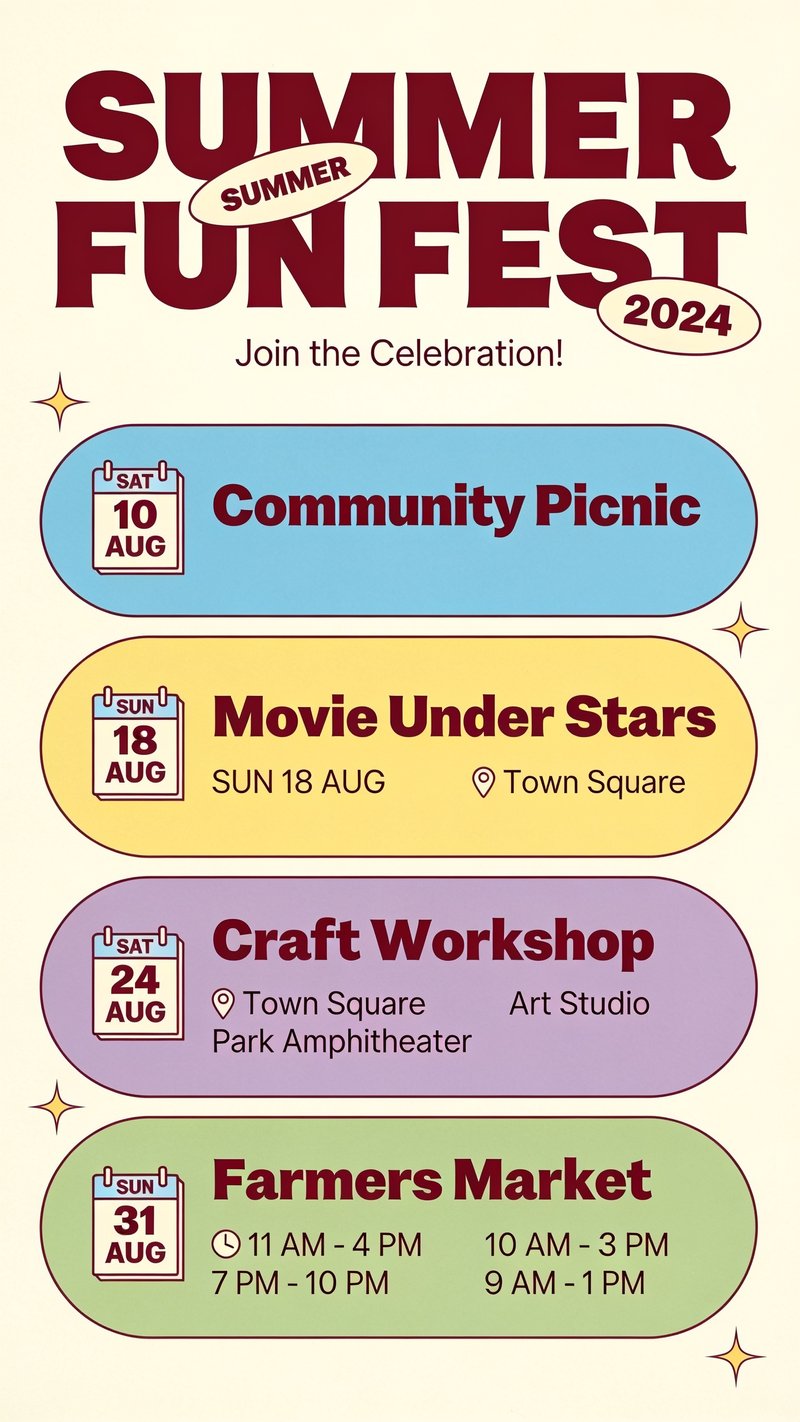 SUMMER
SUMMER
FUN FEST
2024
Join the Celebration!

SAT 10 AUG
Community Picnic

SUN 18 AUG
Movie Under Stars
SUN 18 AUG Town Square

SAT 24 AUG
Craft Workshop
Town Square Art Studio
Park Amphitheater

SUN 31 AUG
Farmers Market
11 AM - 4 PM 10 AM - 3 PM
7 PM - 10 PM 9 AM - 1 PM